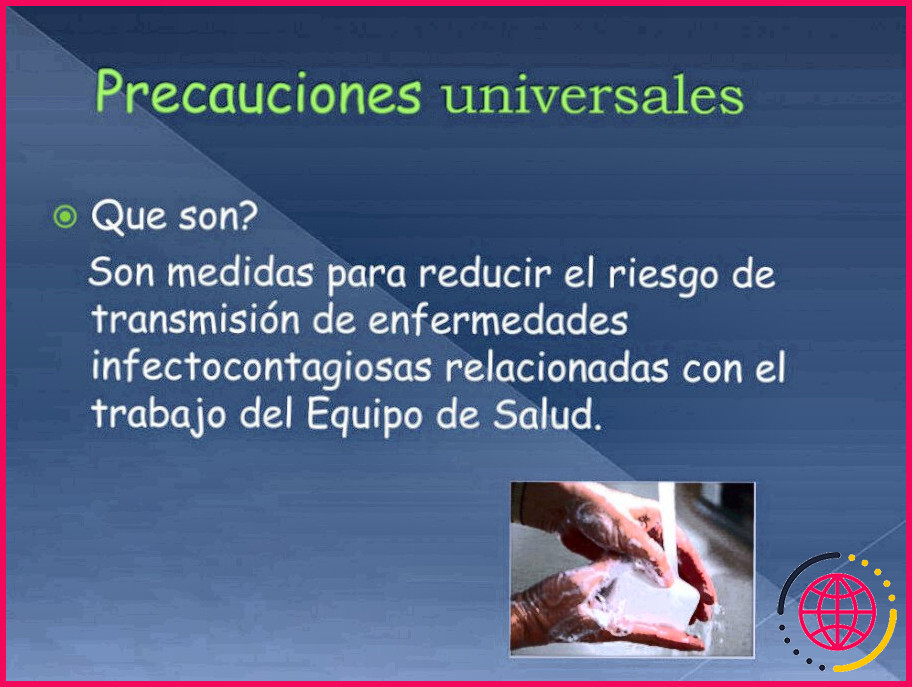 Precauciones universales

Que son?

Son medidas para reducir el riesgo de transmisión de enfermedades infectocontagiosas relacionadas con el trabajo del Equipo de Salud.